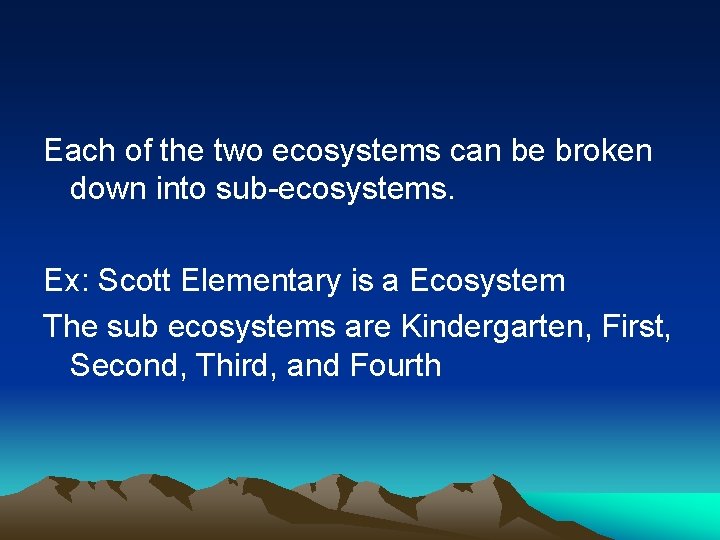 Each of the two ecosystems can be broken down into sub-ecosystems.

Ex: Scott Elementary is a Ecosystem

The sub ecosystems are Kindergarten, First, Second, Third, and Fourth